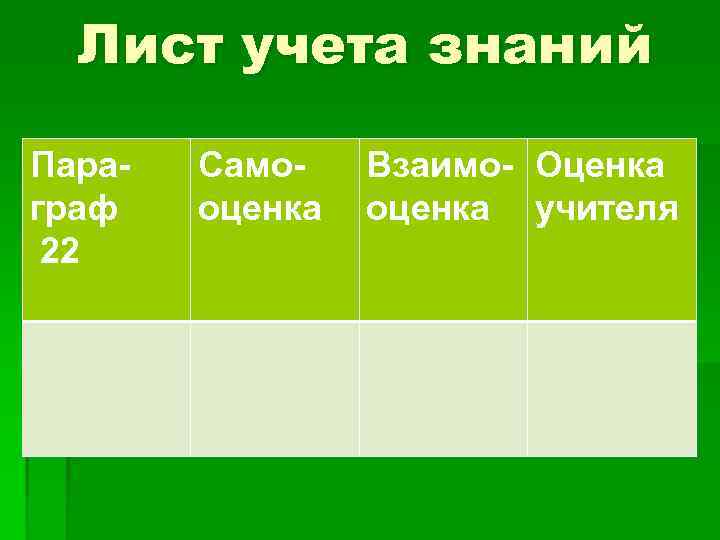 Лист учета знаний

| Параграф 22 | Самооценка | Взаимооценка | Оценка учителя |
|---|---|---|---|
| | | | |